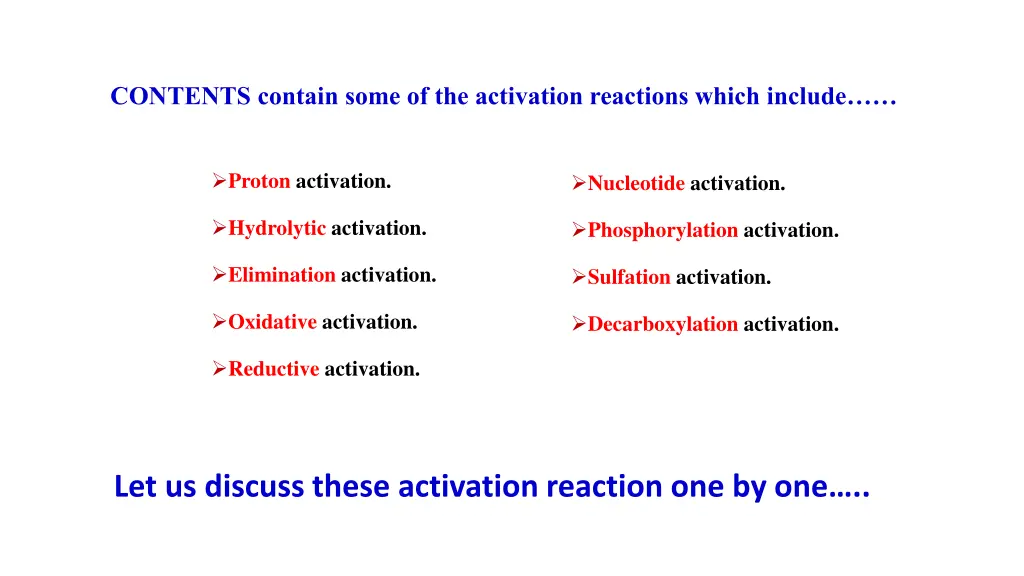 CONTENTS contain some of the activation reactions which include……

➢Proton activation.

➢Hydrolytic activation.

➢Elimination activation.

➢Oxidative activation.

➢Reductive activation.

➢Nucleotide activation.

➢Phosphorylation activation.

➢Sulfation activation.

➢Decarboxylation activation.

Let us discuss these activation reaction one by one…..